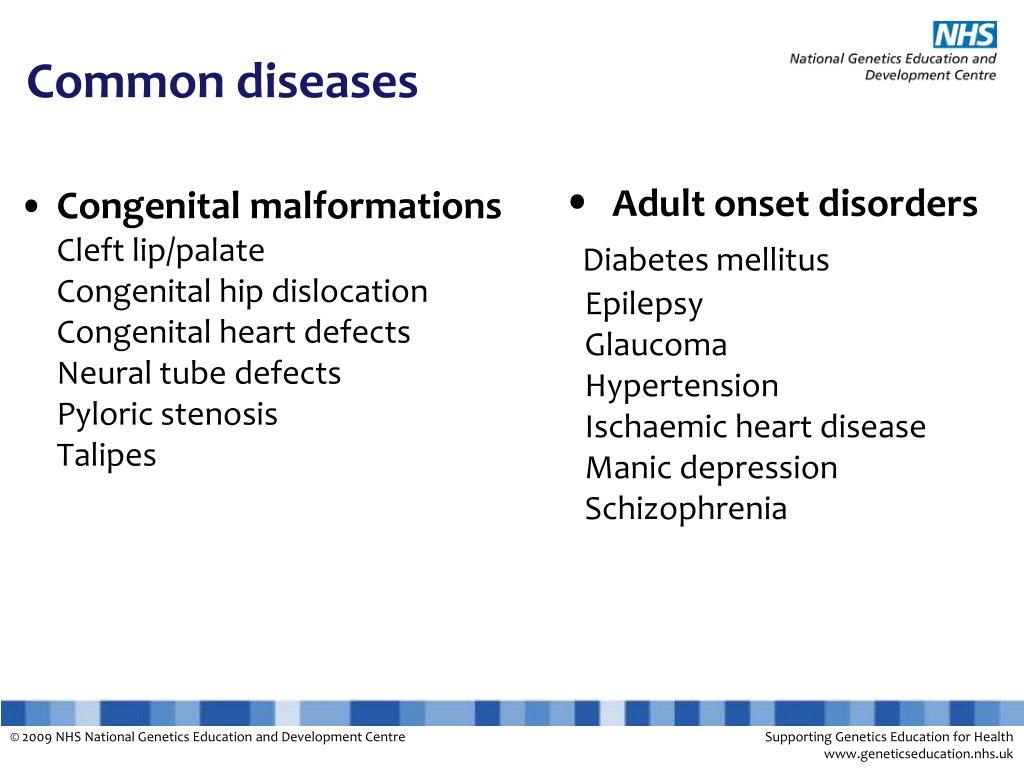 NHS
National Genetics Education and Development Centre

Common diseases

• Congenital malformations
Cleft lip/palate
Congenital hip dislocation
Congenital heart defects
Neural tube defects
Pyloric stenosis
Talipes

• Adult onset disorders
Diabetes mellitus
Epilepsy
Glaucoma
Hypertension
Ischaemic heart disease
Manic depression
Schizophrenia

© 2009 NHS National Genetics Education and Development Centre

Supporting Genetics Education for Health
www.geneticseducation.nhs.uk